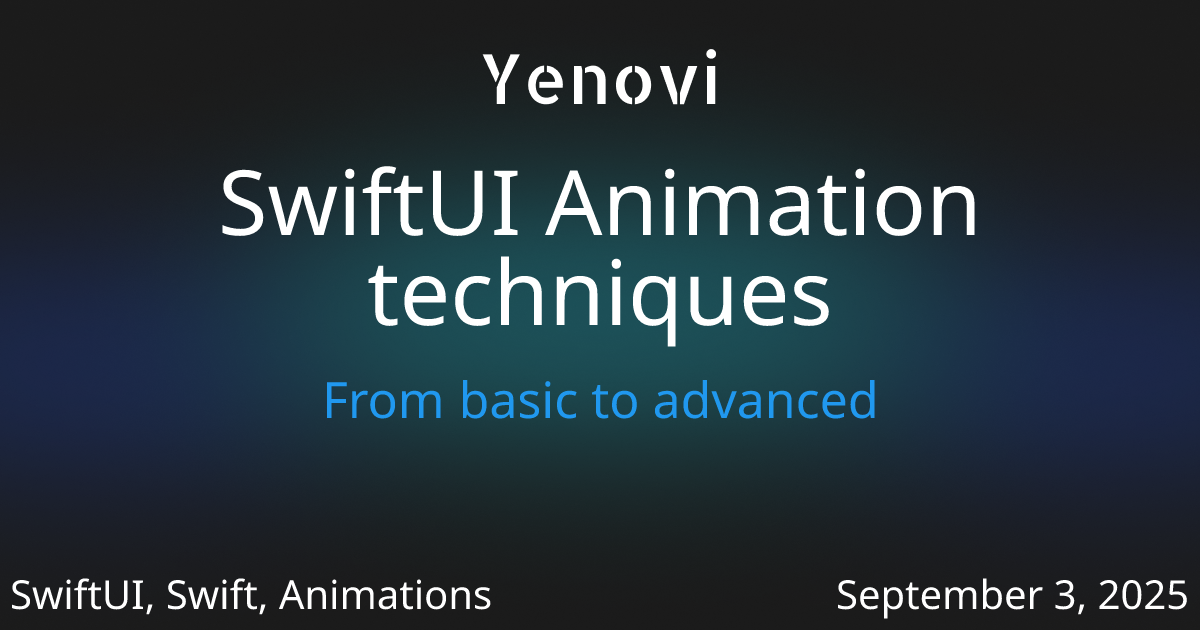 Yenovi

SwiftUI Animation techniques

From basic to advanced

SwiftUI, Swift, Animations

September 3, 2025